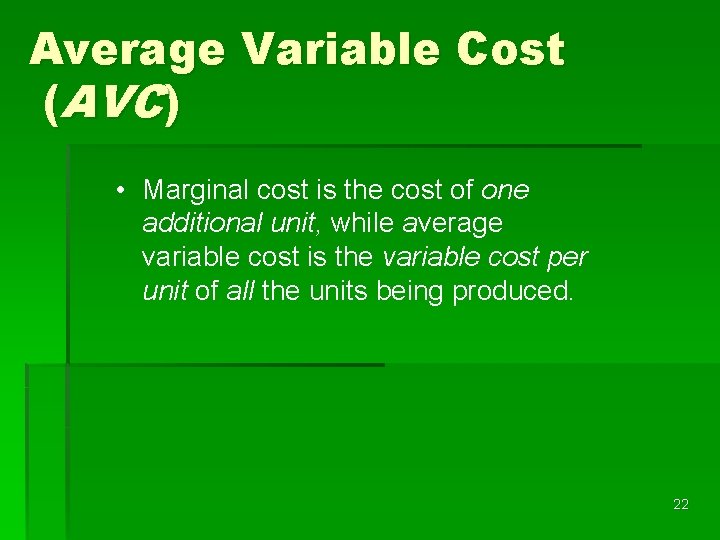 Average Variable Cost (AVC)

• Marginal cost is the cost of one additional unit, while average variable cost is the variable cost per unit of all the units being produced.

22